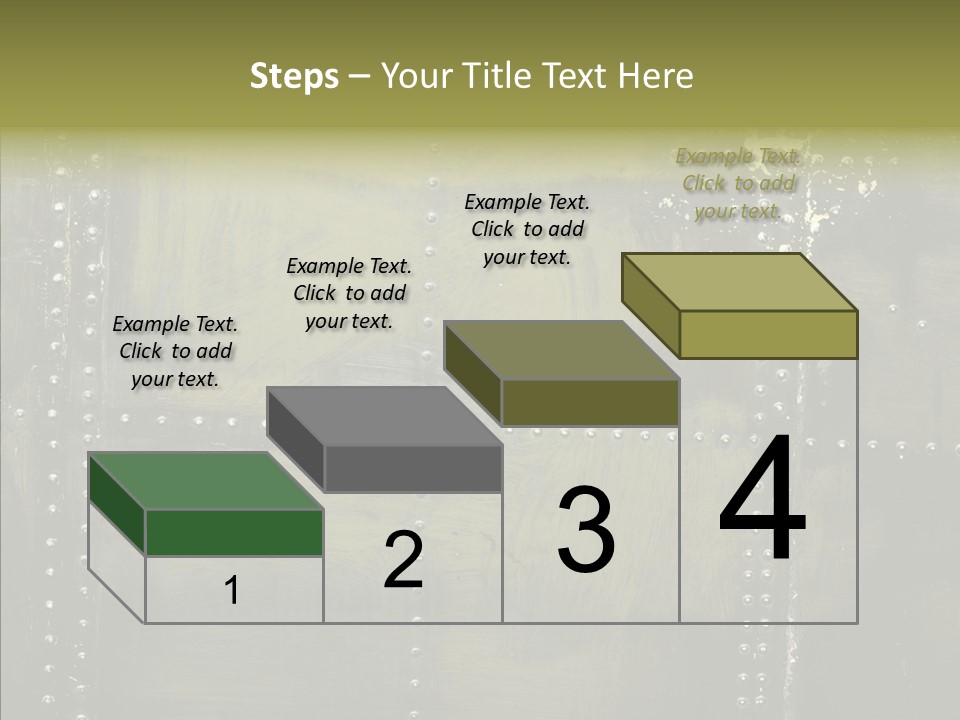 Steps – Your Title Text Here

Example Text. Click to add your text.

Example Text. Click to add your text.

Example Text. Click to add your text.

Example Text. Click to add your text.

1

2

3

4